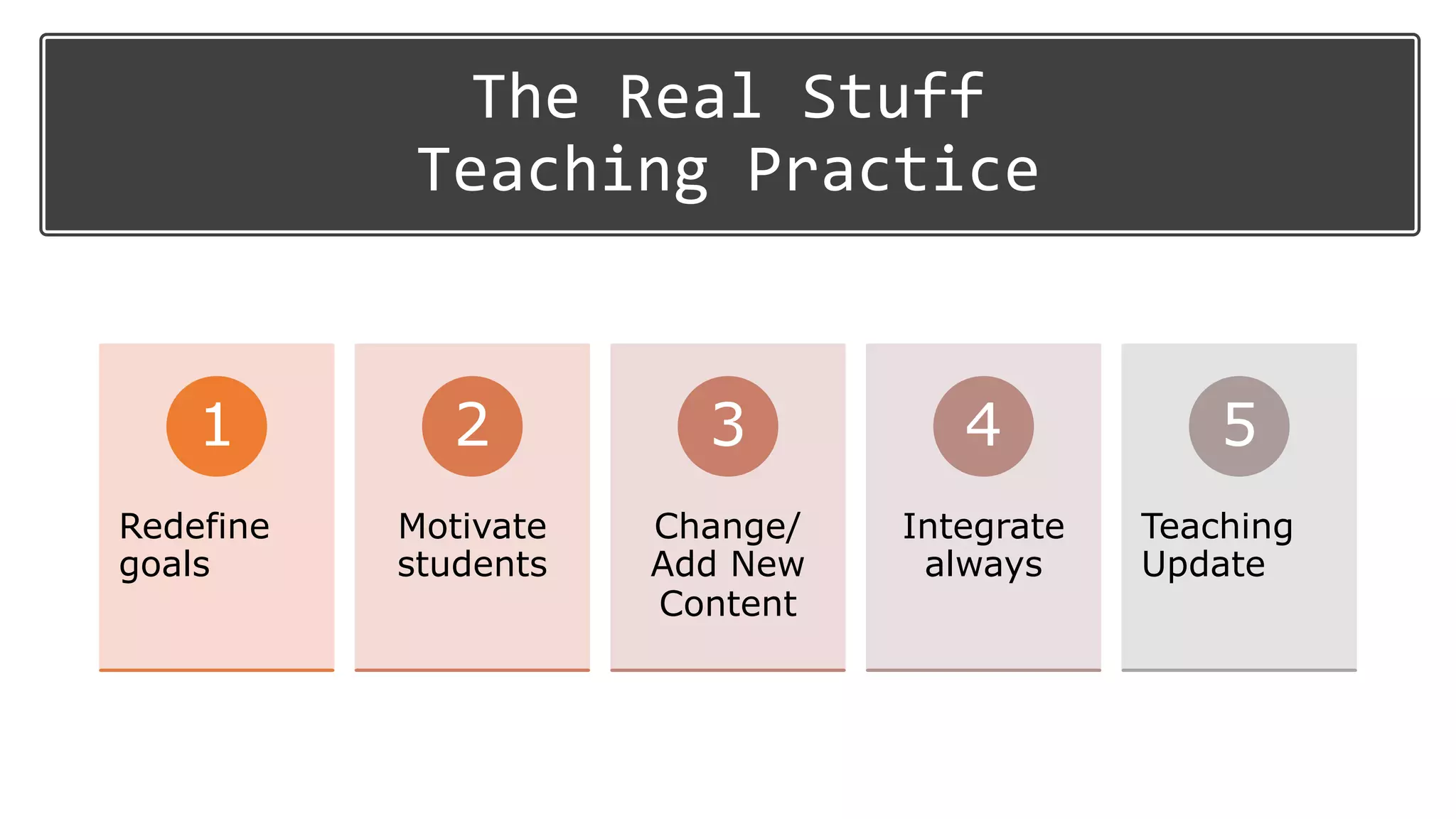 The Real Stuff
Teaching Practice

1
Redefine goals

2
Motivate students

3
Change/ Add New Content

4
Integrate always

5
Teaching Update